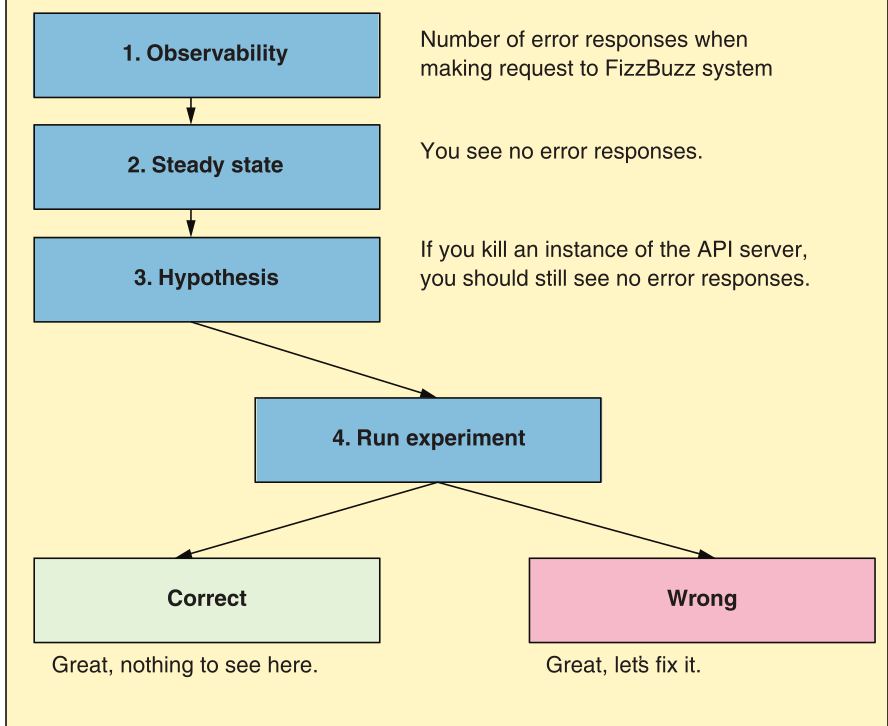 1. Observability

Number of error responses when making request to FizzBuzz system

2. Steady state

You see no error responses.

3. Hypothesis

If you kill an instance of the API server, you should still see no error responses.

4. Run experiment

Correct

Great, nothing to see here.

Wrong

Great, let's fix it.